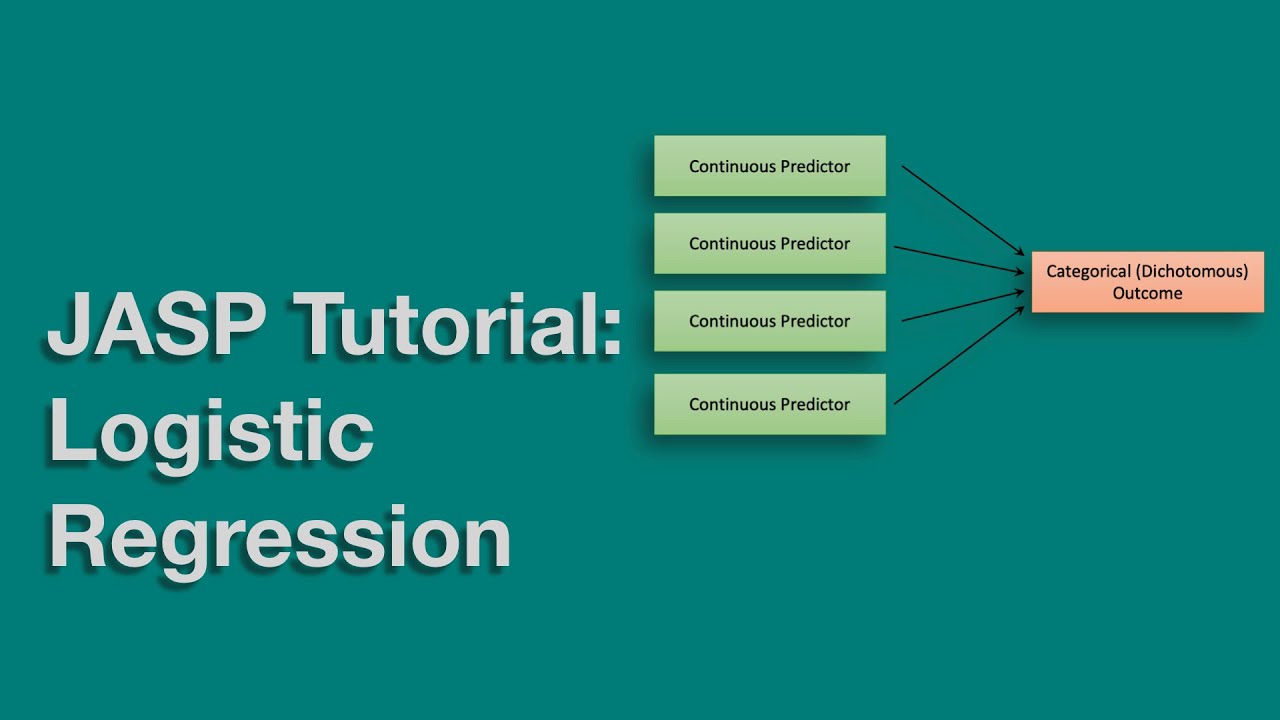 JASP Tutorial: Logistic Regression

Continuous Predictor

Continuous Predictor

Continuous Predictor

Continuous Predictor

Categorical (Dichotomous) Outcome